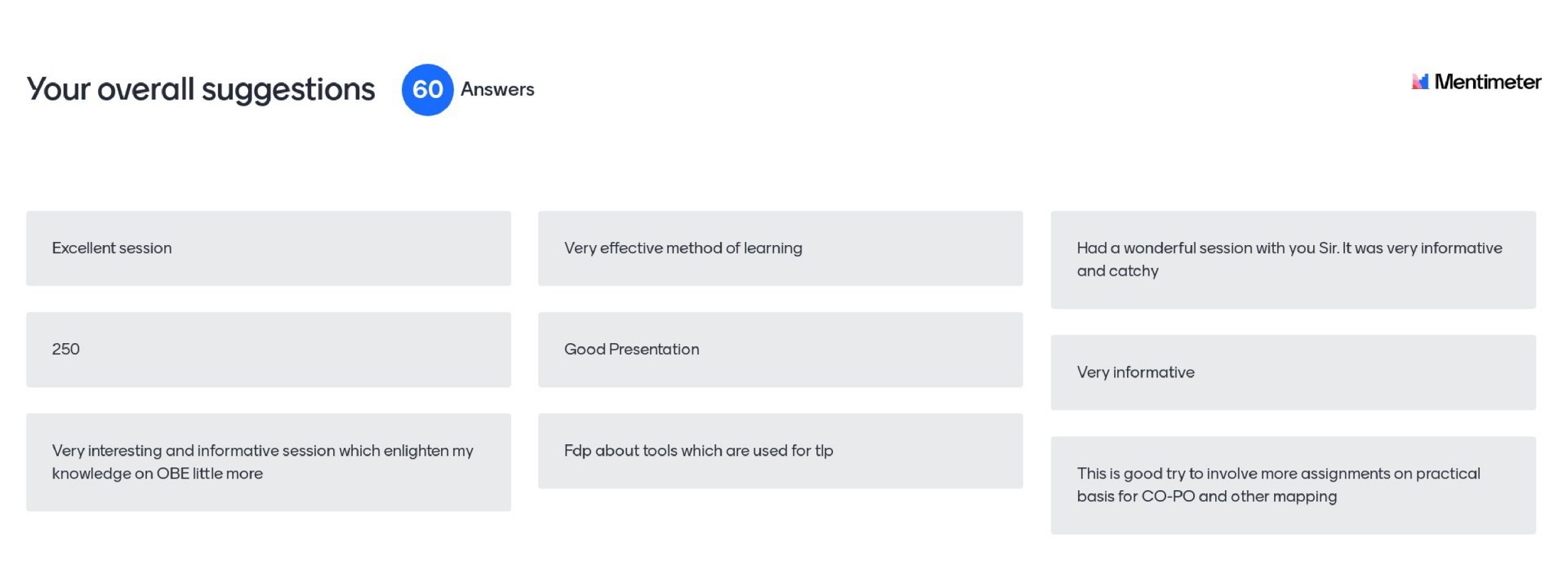 Your overall suggestions 60 Answers

Mentimeter

Excellent session

250

Very interesting and informative session which enlighten my knowledge on OBE little more

Very effective method of learning

Good Presentation

Fdp about tools which are used for tlp

Had a wonderful session with you Sir. It was very informative and catchy

Very informative

This is good try to involve more assignments on practical basis for CO-PO and other mapping